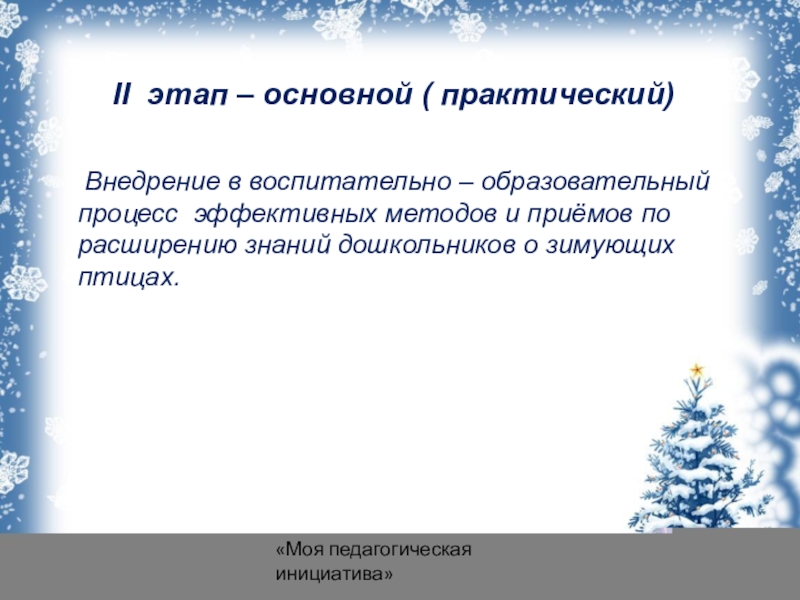 II этап – основной ( практический)

Внедрение в воспитательно – образовательный процесс эффективных методов и приёмов по расширению знаний дошкольников о зимующих птицах.

«Моя педагогическая инициатива»